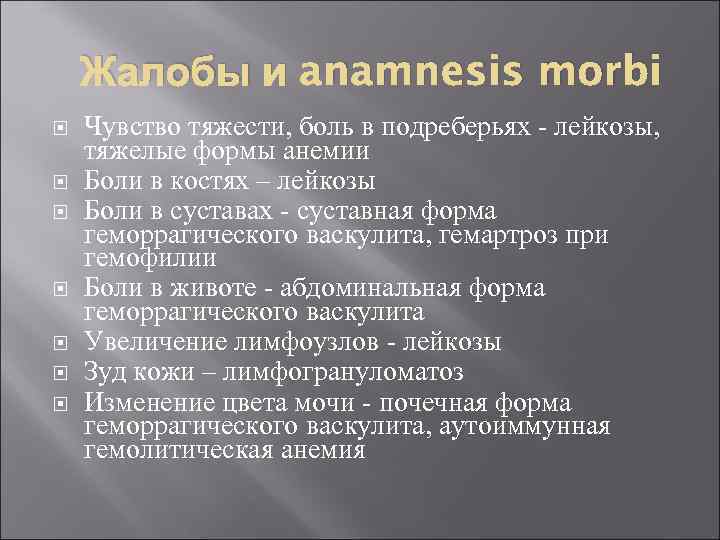 Жалобы и anamnesis morbi

Чувство тяжести, боль в подреберьях - лейкозы, тяжелые формы анемии

Боли в костях – лейкозы

Боли в суставах - суставная форма геморрагического васкулита, гемартроз при гемофилии

Боли в животе - абдоминальная форма геморрагического васкулита

Увеличение лимфоузлов - лейкозы

Зуд кожи – лимфогрануломатоз

Изменение цвета мочи - почечная форма геморрагического васкулита, аутоиммунная гемолитическая анемия